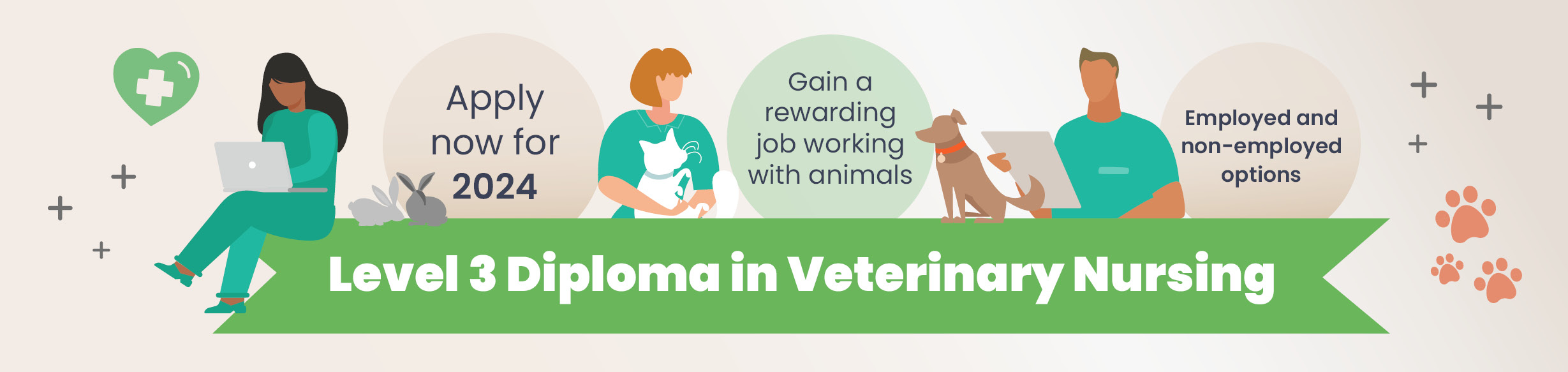 Apply now for 2024

Gain a rewarding job working with animals

Employed and non-employed options

Level 3 Diploma in Veterinary Nursing